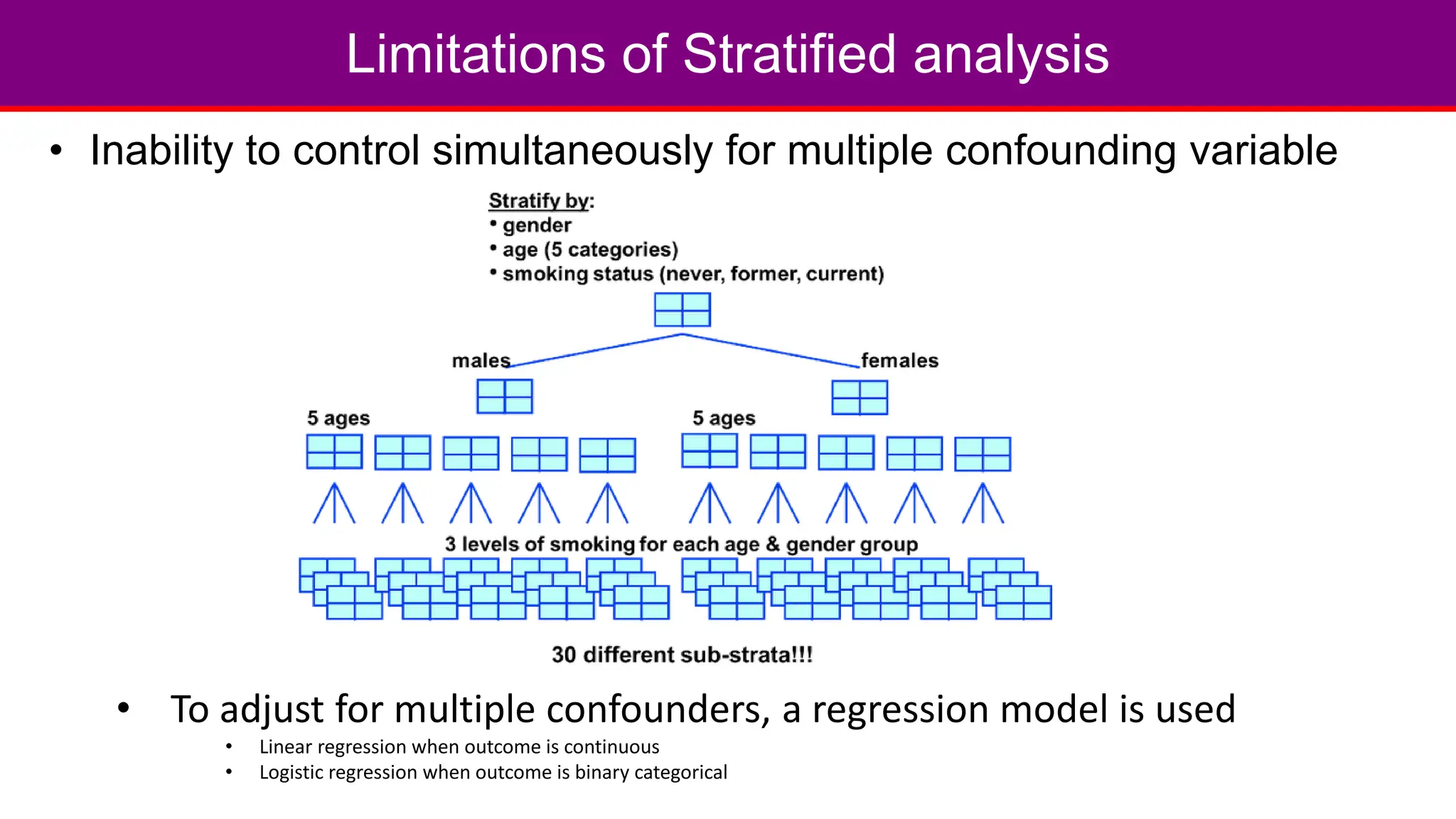 Limitations of Stratified analysis

• Inability to control simultaneously for multiple confounding variable

Stratify by:
• gender
• age (5 categories)
• smoking status (never, former, current)

males

females

5 ages

5 ages

3 levels of smoking for each age & gender group

30 different sub-strata!!!

• To adjust for multiple confounders, a regression model is used
  • Linear regression when outcome is continuous
  • Logistic regression when outcome is binary categorical